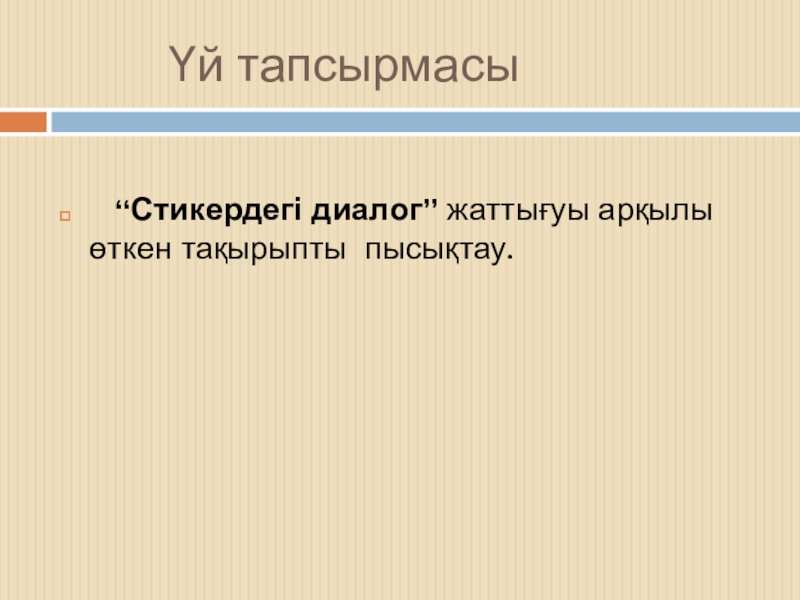 Үй тапсырмасы

“Стикердегі диалог” жаттығуы арқылы өткен тақырыпты пысықтау.